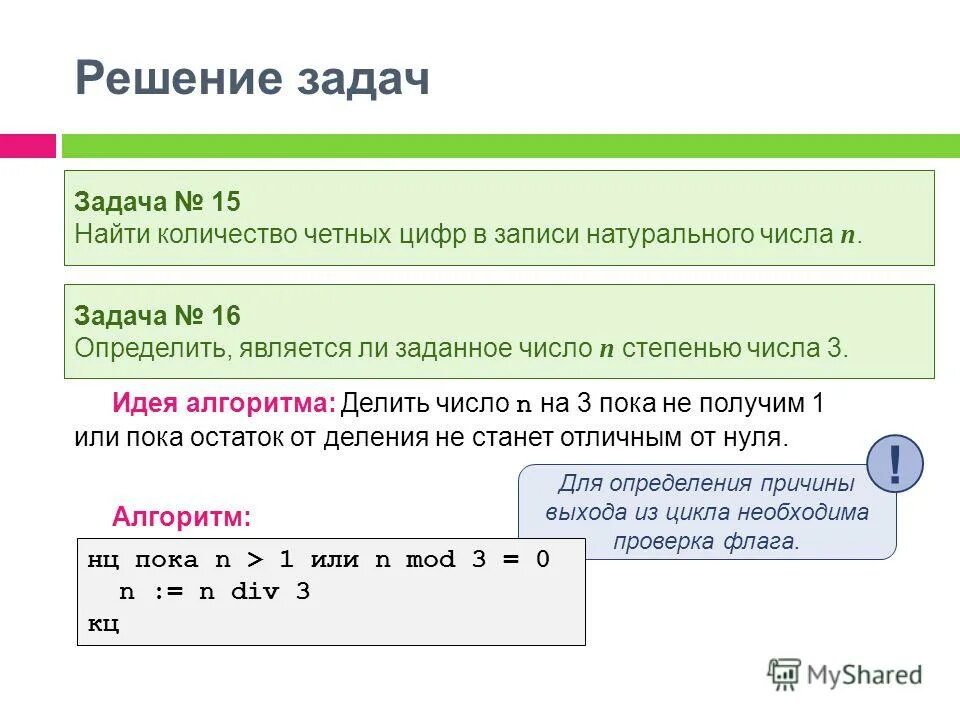 Решение задач

Задача № 15
Найти количество четных цифр в записи натурального числа $n$.

Задача № 16
Определить, является ли заданное число $n$ степенью числа 3.

Идея алгоритма: Делить число n на 3 пока не получим 1 или пока остаток от деления не станет отличным от нуля.

!

Для определения причины выхода из цикла необходима проверка флага.

Алгоритм:

нц пока n > 1 или n mod 3 = 0
  n := n div 3
кц

MyShared